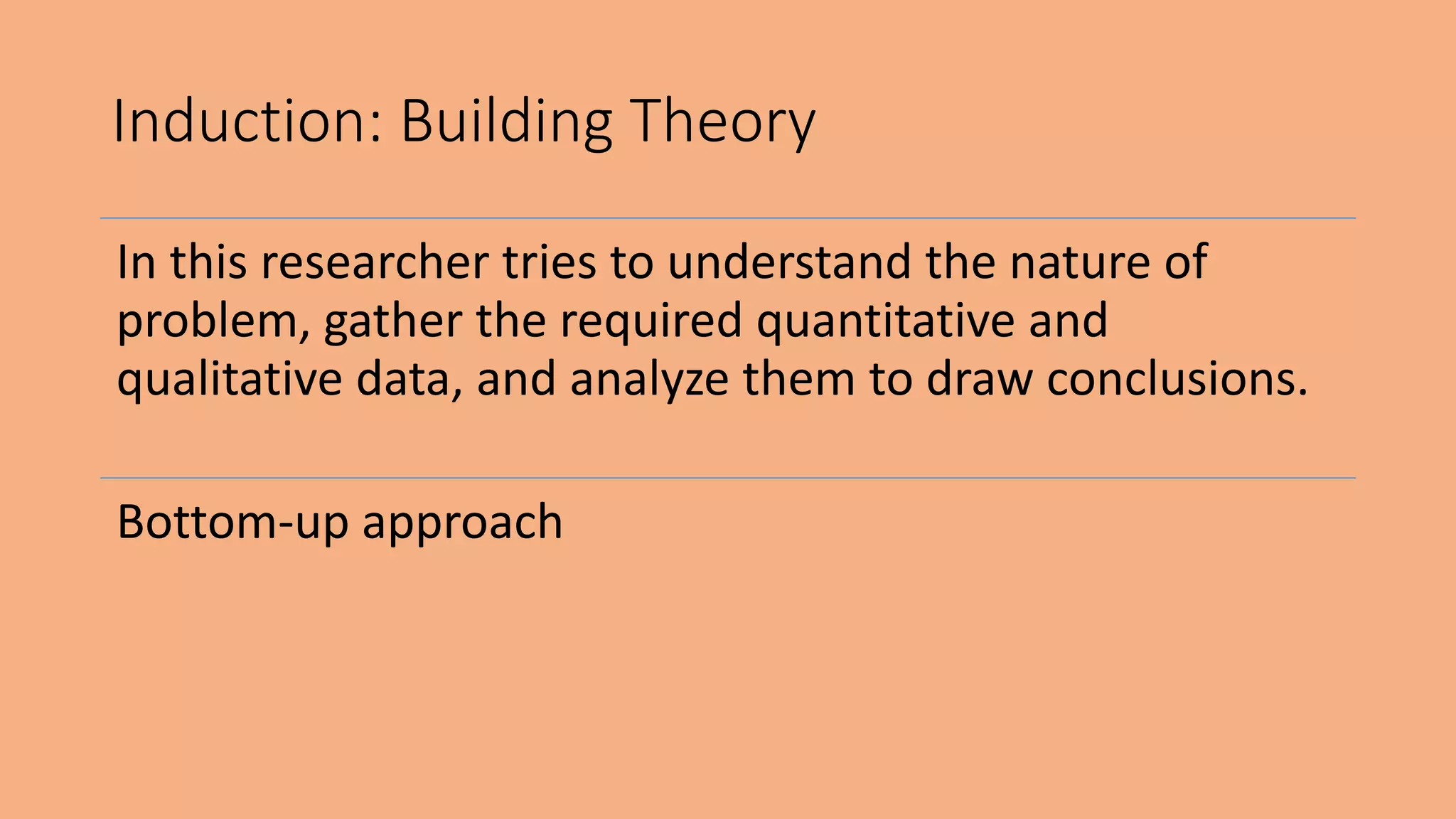 Induction: Building Theory

In this researcher tries to understand the nature of problem, gather the required quantitative and qualitative data, and analyze them to draw conclusions.

Bottom-up approach